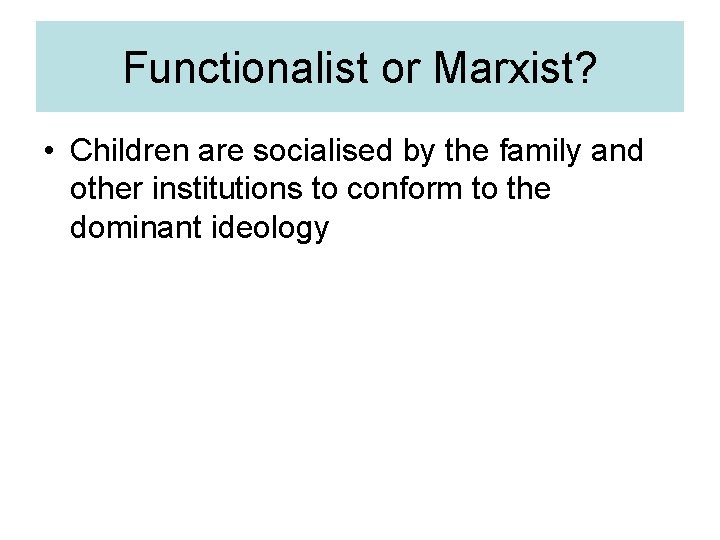 Functionalist or Marxist?

• Children are socialised by the family and other institutions to conform to the dominant ideology